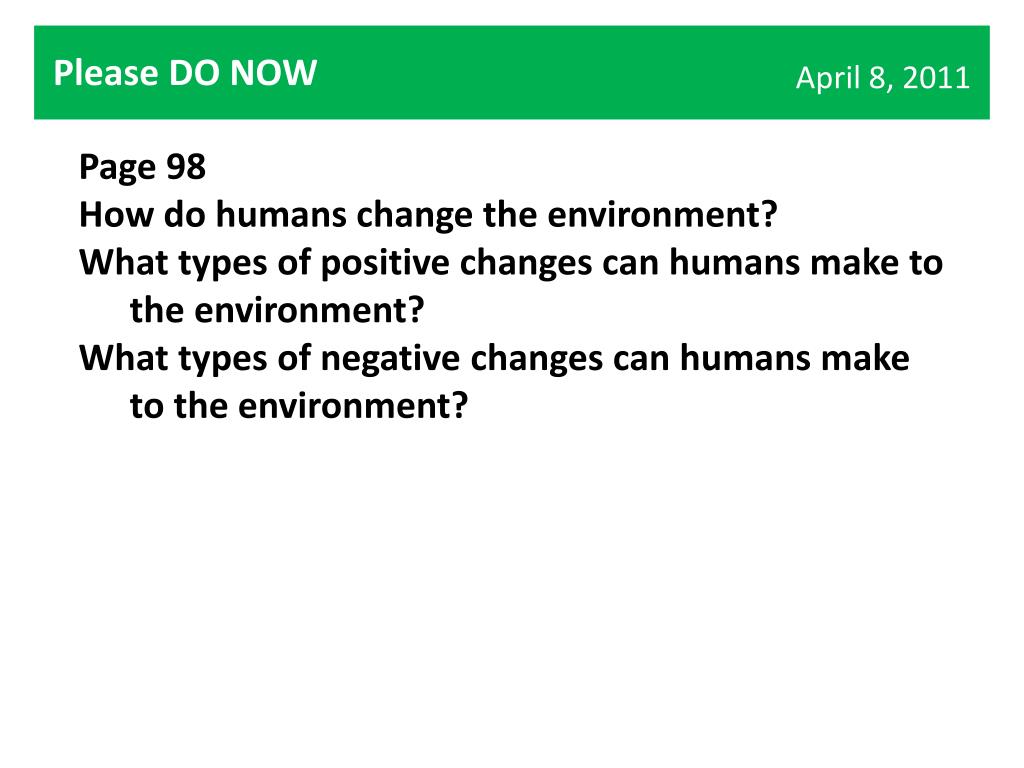 Please DO NOW

April 8, 2011

Page 98
How do humans change the environment?
What types of positive changes can humans make to the environment?
What types of negative changes can humans make to the environment?